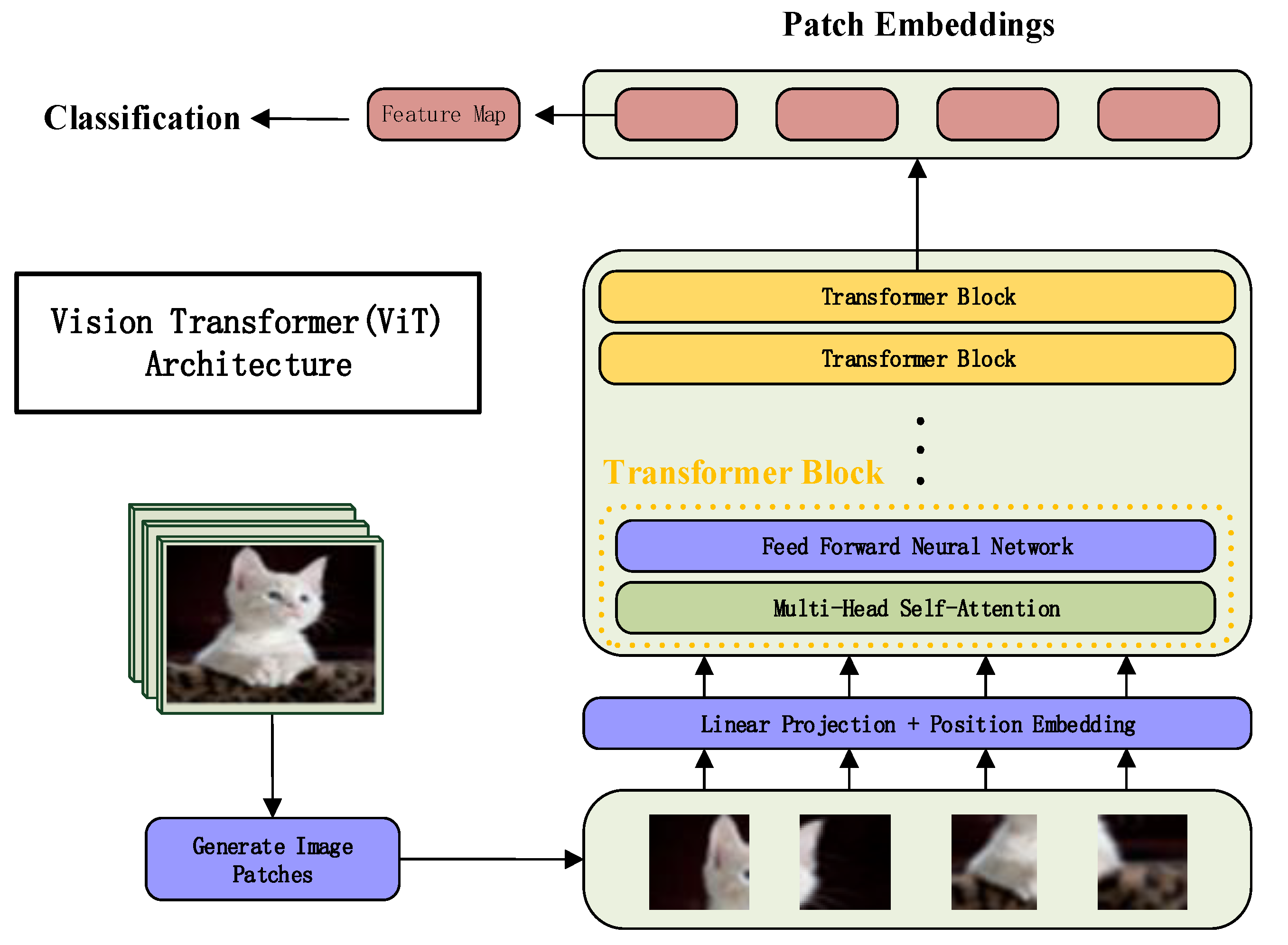 Patch Embeddings

Classification

Feature Map

Vision Transformer(ViT) Architecture

Transformer Block

Transformer Block

Transformer Block

Feed Forward Neural Network

Multi-Head Self-Attention

Linear Projection + Position Embedding

Generate Image Patches